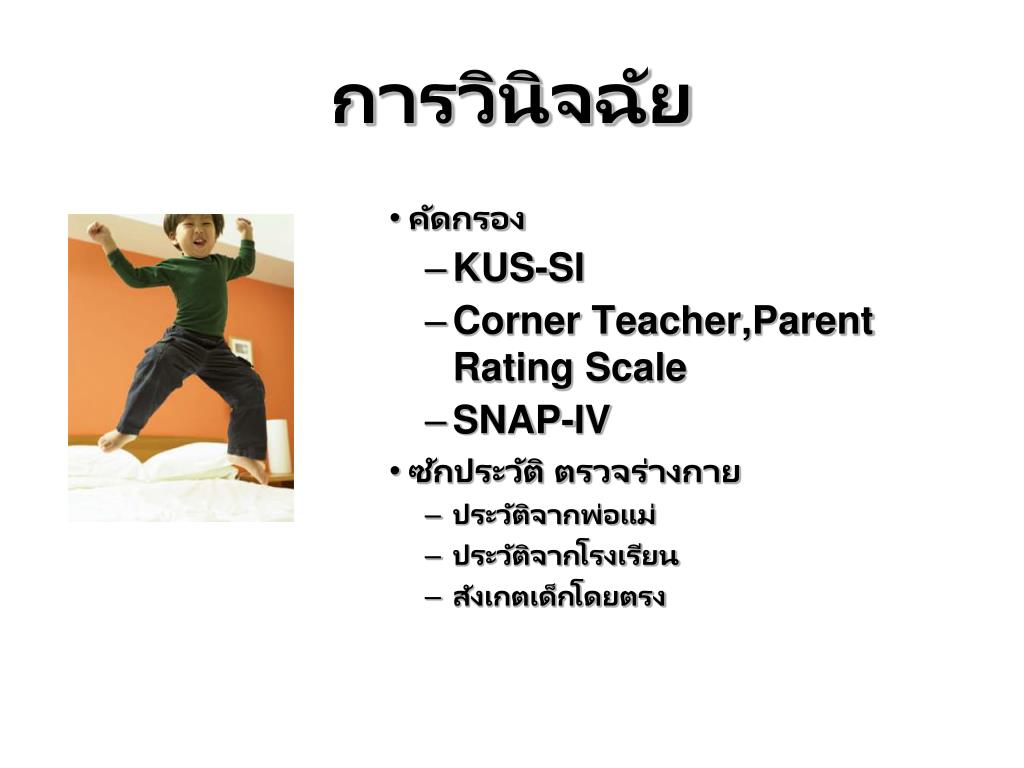 การวินิจฉัย

• คัดกรอง
– KUS-SI
– Corner Teacher,Parent Rating Scale
– SNAP-IV
• ซักประวัติ ตรวจร่างกาย
– ประวัติจากพ่อแม่
– ประวัติจากโรงเรียน
– สังเกตเด็กโดยตรง